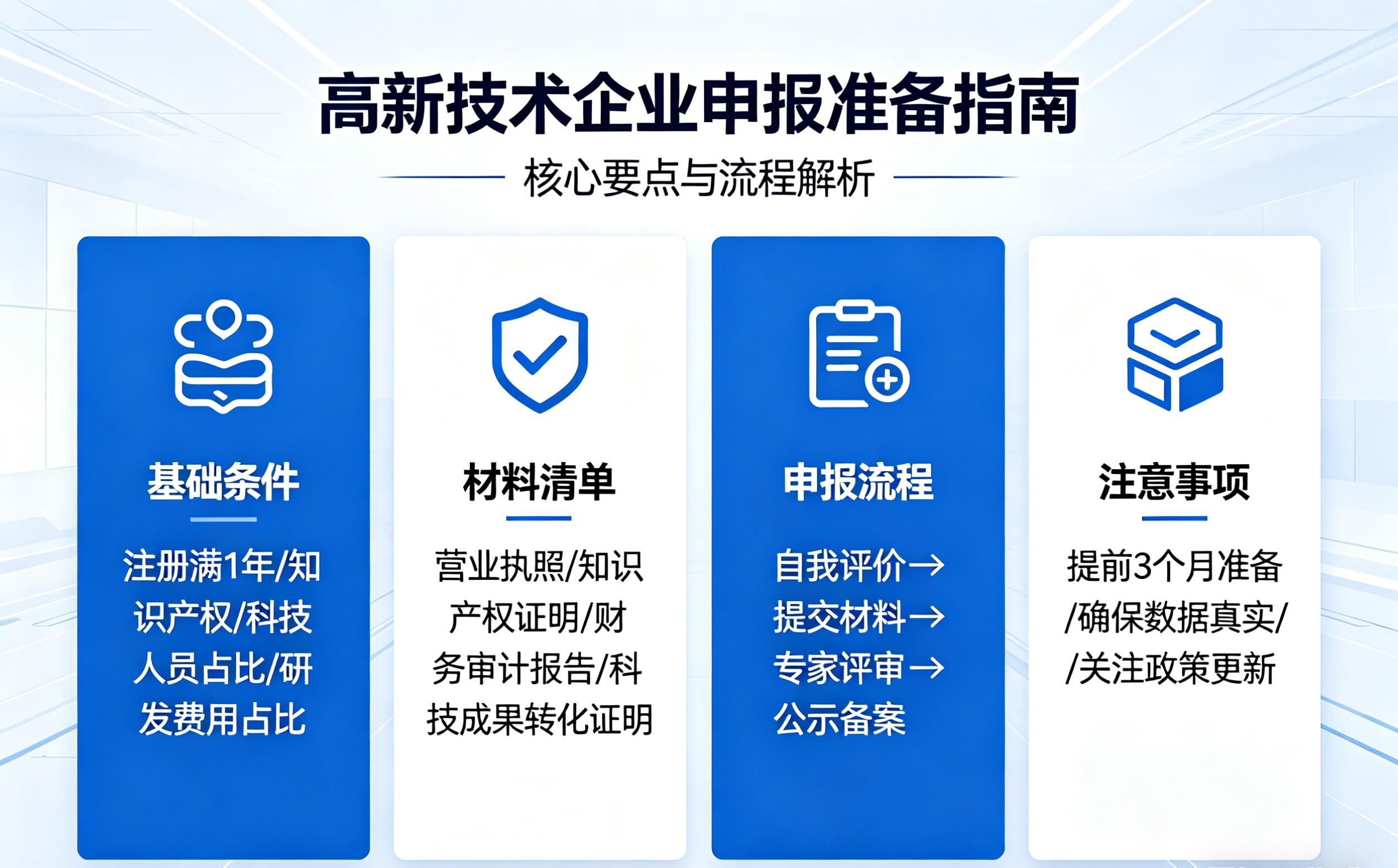 高新技术企业申报准备指南

核心要点与流程解析

基础条件

注册满1年/知识产权/科技人员占比/研发费用占比

材料清单

营业执照/知识产权证明/财务审计报告/科技成果转化证明

申报流程

自我评价→提交材料→专家评审→公示备案

注意事项

提前3个月准备/确保数据真实//关注政策更新